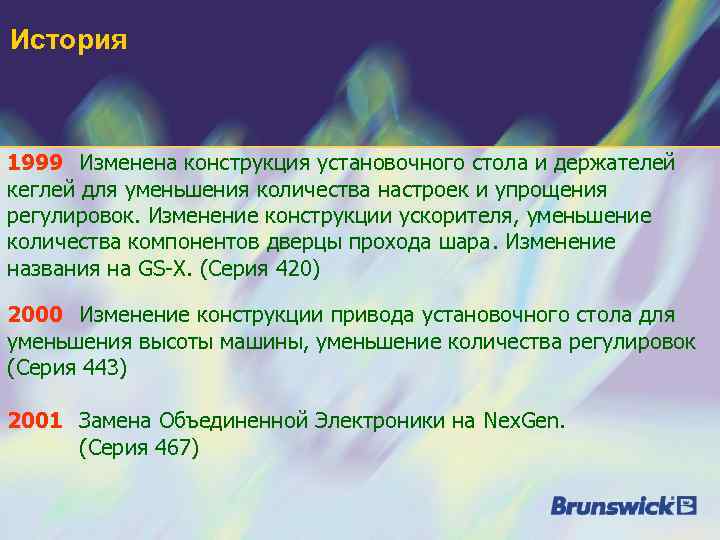 История

1999 Изменена конструкция установочного стола и держателей кеглей для уменьшения количества настроек и упрощения регулировок. Изменение конструкции ускорителя, уменьшение количества компонентов дверцы прохода шара. Изменение названия на GS-X. (Серия 420)

2000 Изменение конструкции привода установочного стола для уменьшения высоты машины, уменьшение количества регулировок (Серия 443)

2001 Замена Объединенной Электроники на NexGen. (Серия 467)

Brunswick